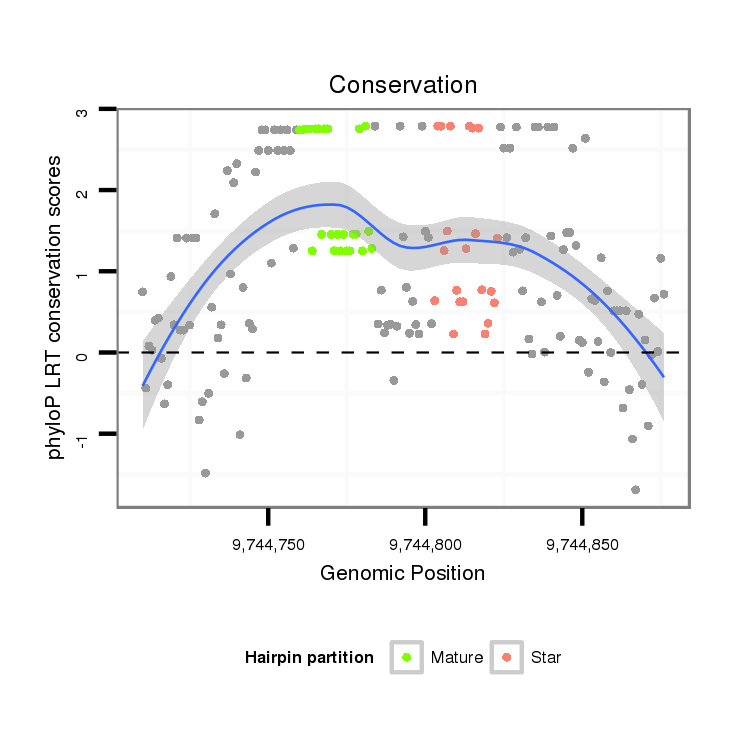 Conservation

phyloP LRT conservation scores

3
2
1
0
-1

9,744,750
9,744,800
9,744,850

Genomic Position

Hairpin partition
Mature
Star